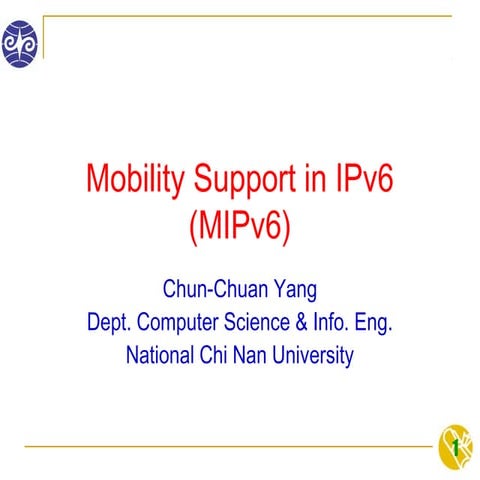 Mobility Support in IPv6 (MIPv6)

Chun-Chuan Yang
Dept. Computer Science & Info. Eng.
National Chi Nan University

1